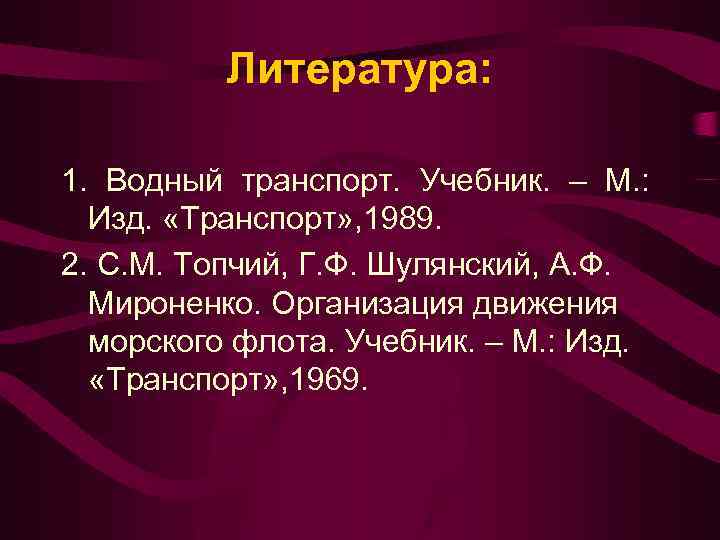 Литература:

1. Водный транспорт. Учебник. – М.: Изд. «Транспорт»,1989.

2. С.М. Топчий, Г.Ф. Шулянский, А.Ф. Мироненко. Организация движения морского флота. Учебник. – М.: Изд. «Транспорт»,1969.